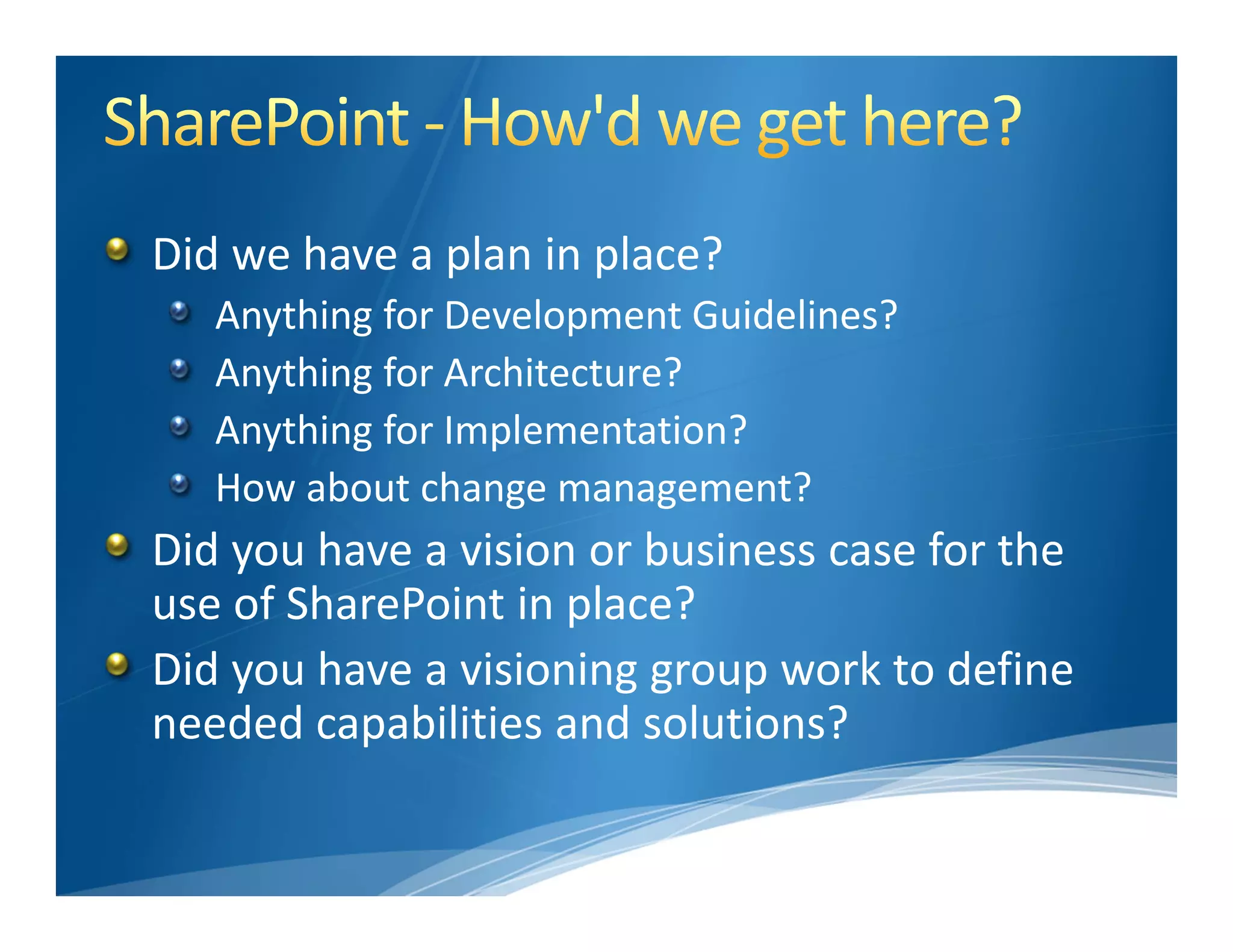 SharePoint - How'd we get here?

Did we have a plan in place?

Anything for Development Guidelines?

Anything for Architecture?

Anything for Implementation?

How about change management?

Did you have a vision or business case for the use of SharePoint in place?

Did you have a visioning group work to define needed capabilities and solutions?